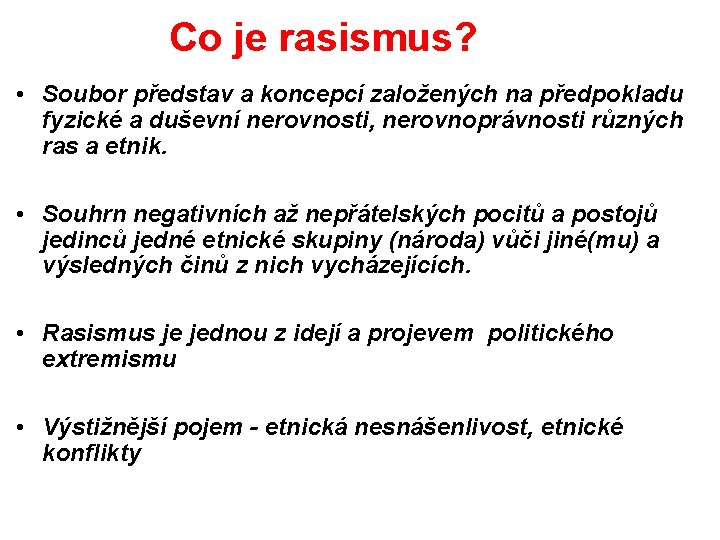 Co je rasismus?

• Soubor představ a koncepcí založených na předpokladu fyzické a duševní nerovnosti, nerovnoprávnosti různých ras a etnik.

• Souhrn negativních až nepřátelských pocitů a postojů jedinců jedné etnické skupiny (národa) vůči jiné(mu) a výsledných činů z nich vycházejících.

• Rasismus je jednou z idejí a projevem politického extremismu

• Výstižnější pojem - etnická nesnášenlivost, etnické konflikty